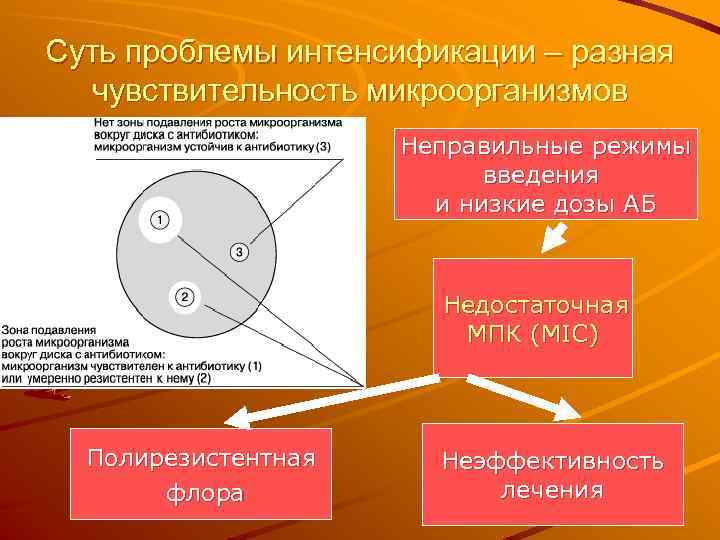 Суть проблемы интенсификации – разная чувствительность микроорганизмов

Нет зоны подавления роста микроорганизма вокруг диска с антибиотиком: микроорганизм устойчив к антибиотику (3)

1

3

2

Зона подавления роста микроорганизма вокруг диска с антибиотиком: микроорганизм чувствителен к антибиотику (1) или умеренно резистентен к нему (2)

Неправильные режимы введения и низкие дозы АБ

Недостаточная МПК (MIC)

Полирезистентная флора

Неэффективность лечения